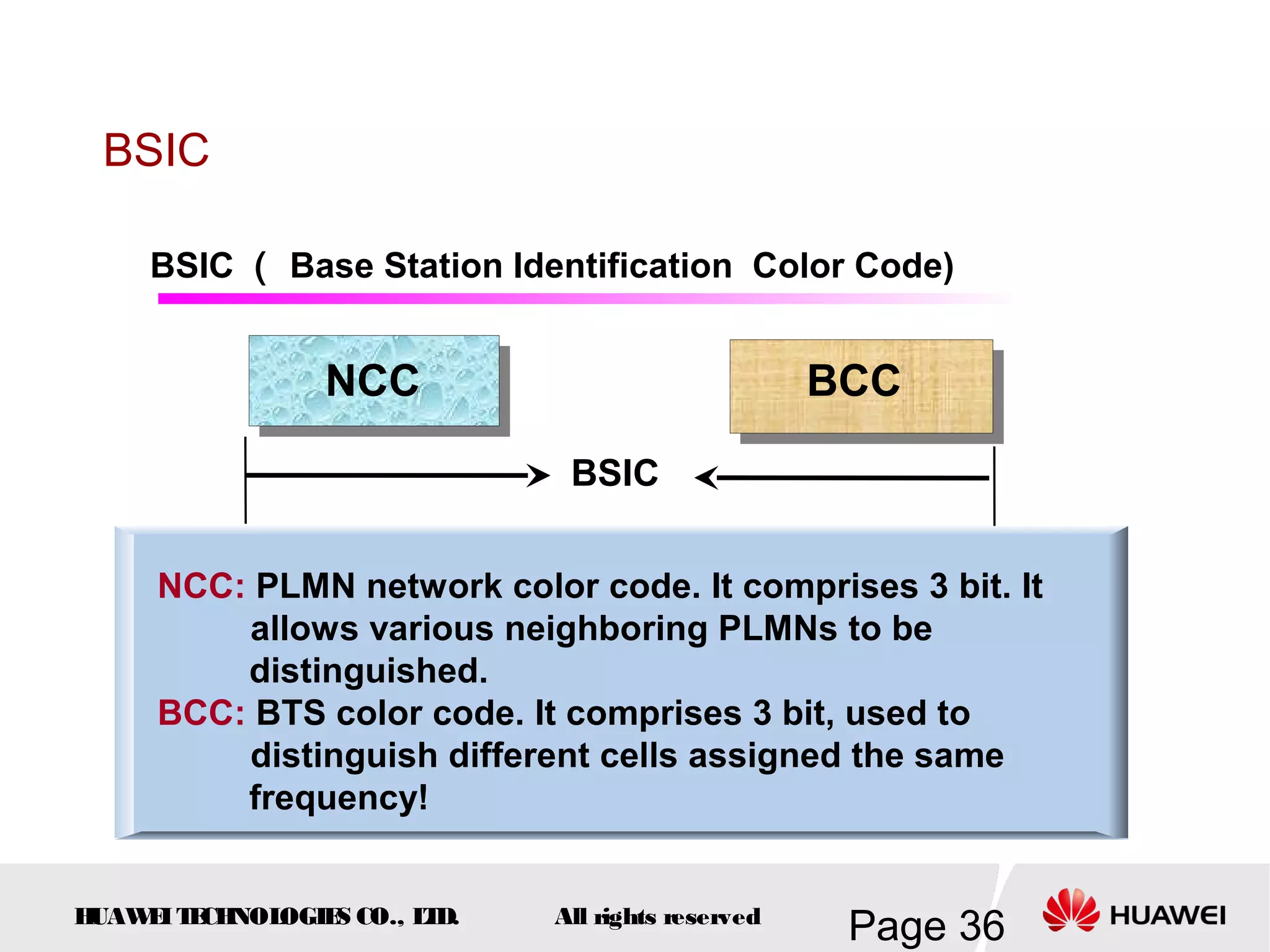 BSIC

BSIC ( Base Station Identification Color Code)

NCC

BCC

BSIC

NCC: PLMN network color code. It comprises 3 bit. It allows various neighboring PLMNs to be distinguished.
BCC: BTS color code. It comprises 3 bit, used to distinguish different cells assigned the same frequency!

HUAWEI TECHNOLOGIES CO., LTD.

All rights reserved

Page 36

HUAWEI